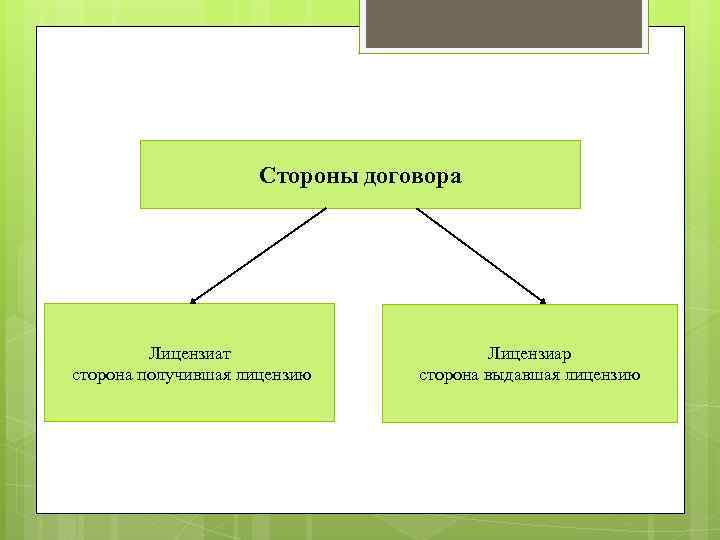 Стороны договора

Лицензиат
сторона получившая лицензию

Лицензиар
сторона выдавшая лицензию